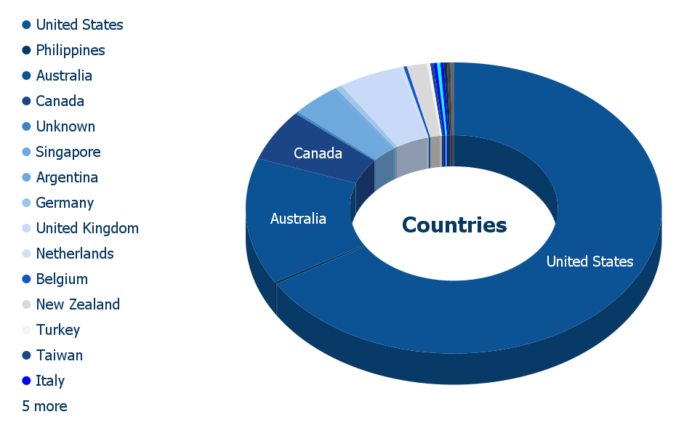 United States
Philippines
Australia
Canada
Unknown
Singapore
Argentina
Germany
United Kingdom
Netherlands
Belgium
New Zealand
Turkey
Taiwan
Italy
5 more

Canada
Australia
Countries
United States